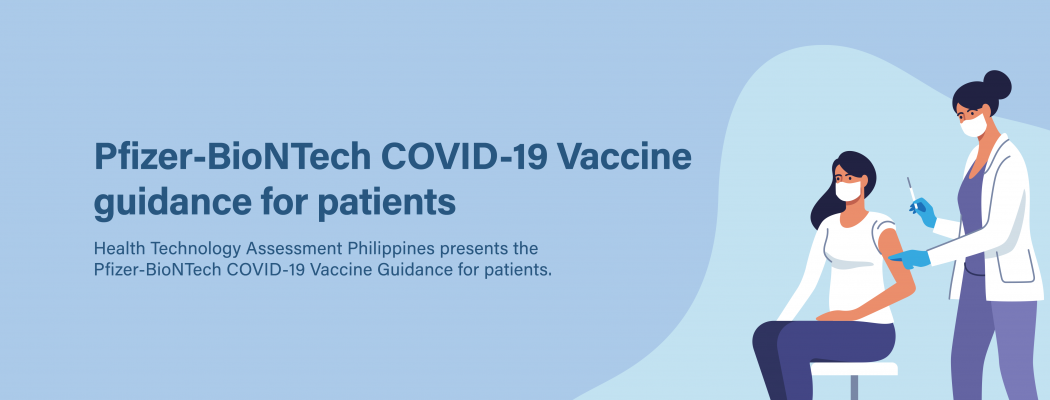 Pfizer-BioNTech COVID-19 Vaccine guidance for patients

Health Technology Assessment Philippines presents the Pfizer-BioNTech COVID-19 Vaccine Guidance for patients.